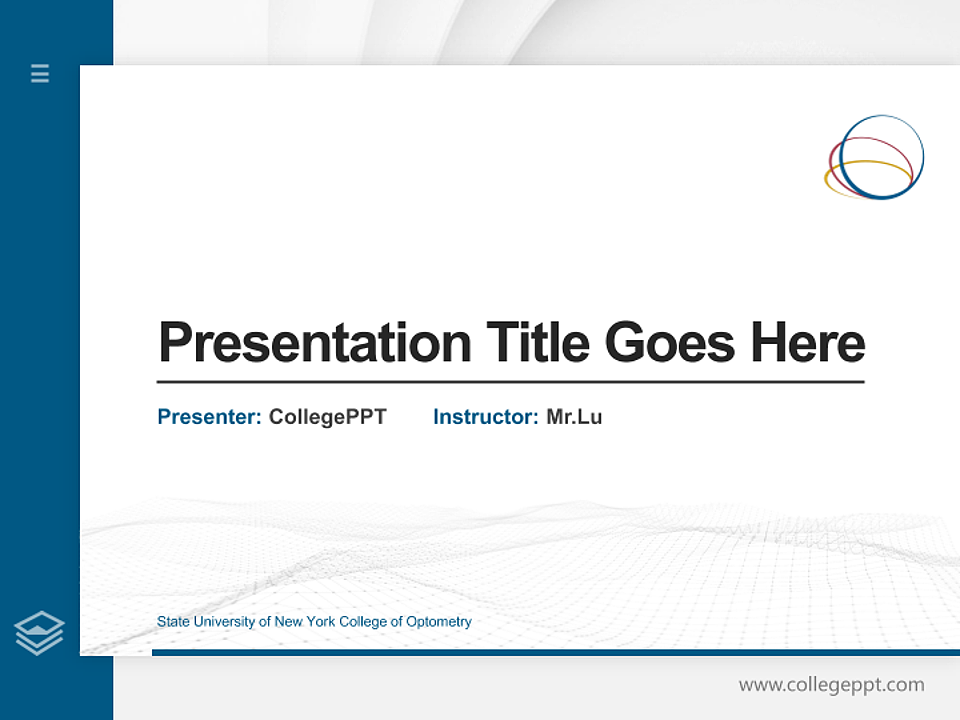 Presentation Title Goes Here

Presenter: CollegePPT Instructor: Mr.Lu

State University of New York College of Optometry

www.collegeppt.com